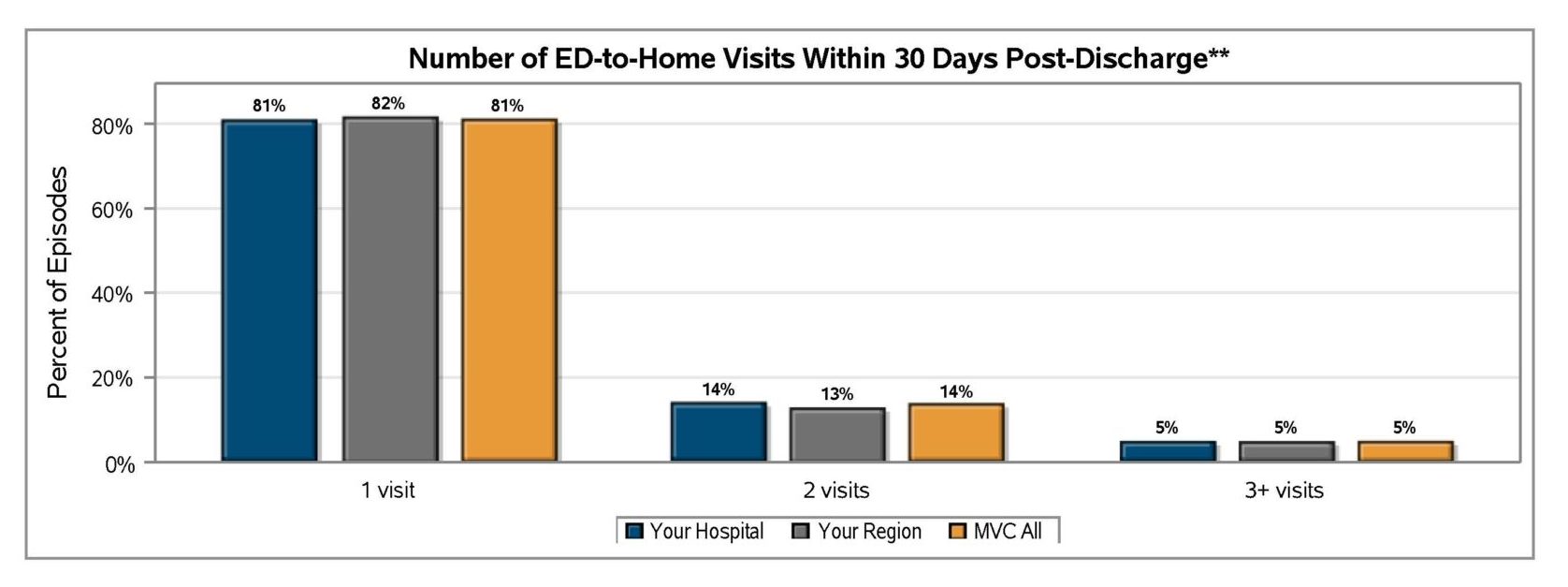 Number of ED-to-Home Visits Within 30 Days Post-Discharge**

Percent of Episodes

80%
60%
40%
20%
0%

81% 82% 81%
14% 13% 14%
5% 5% 5%

1 visit
2 visits
3+ visits

Your Hospital Your Region MVC All